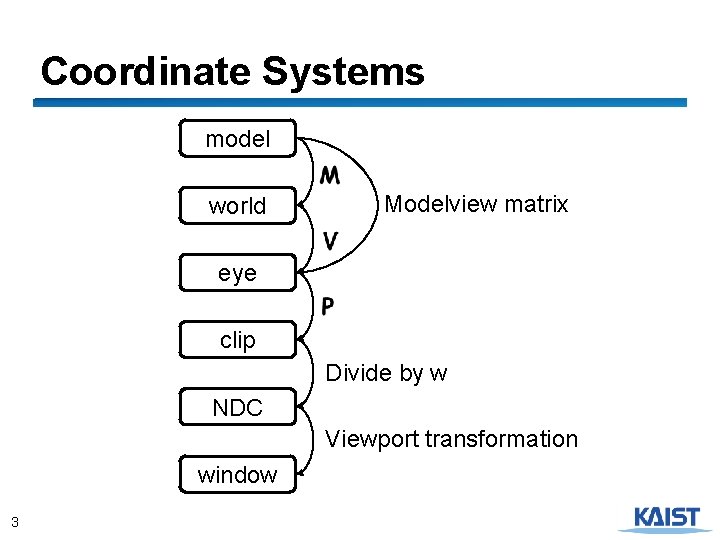 Coordinate Systems

model

M

world

Modelview matrix

V

eye

P

clip

Divide by w

NDC

Viewport transformation

window

3

KAIST